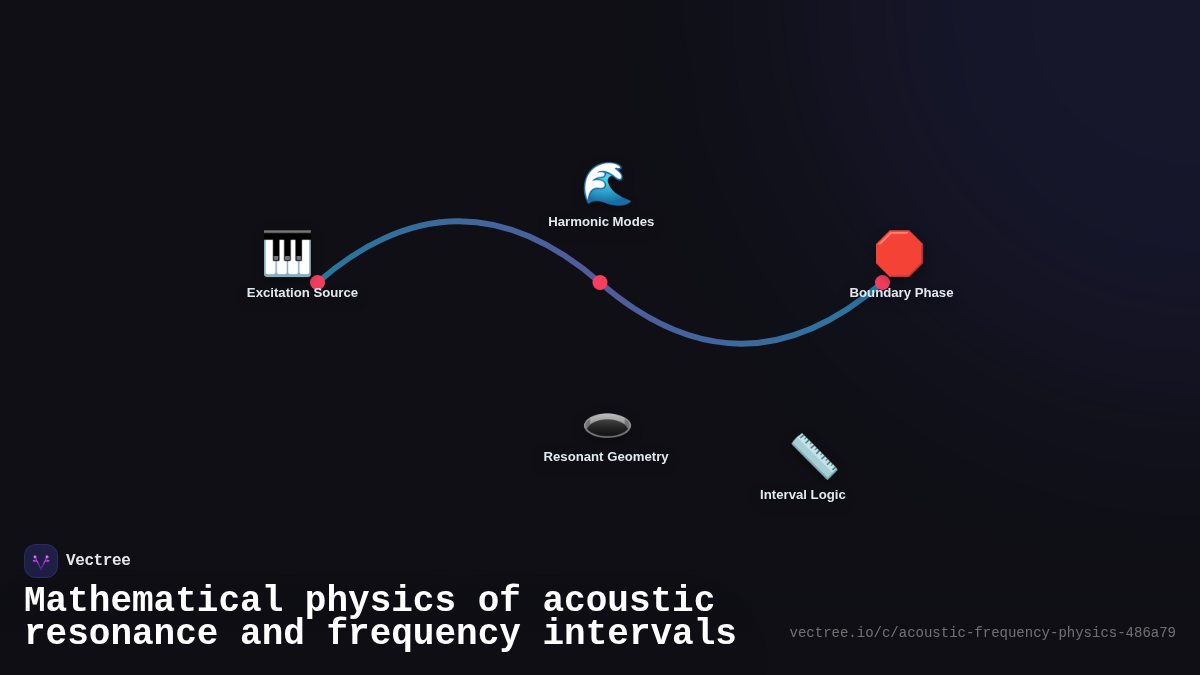 Harmonic Modes

Excitation Source

Boundary Phase

Resonant Geometry

Interval Logic

Vectree

Mathematical physics of acoustic resonance and frequency intervals

vectree.io/c/acoustic-frequency-physics-486a79